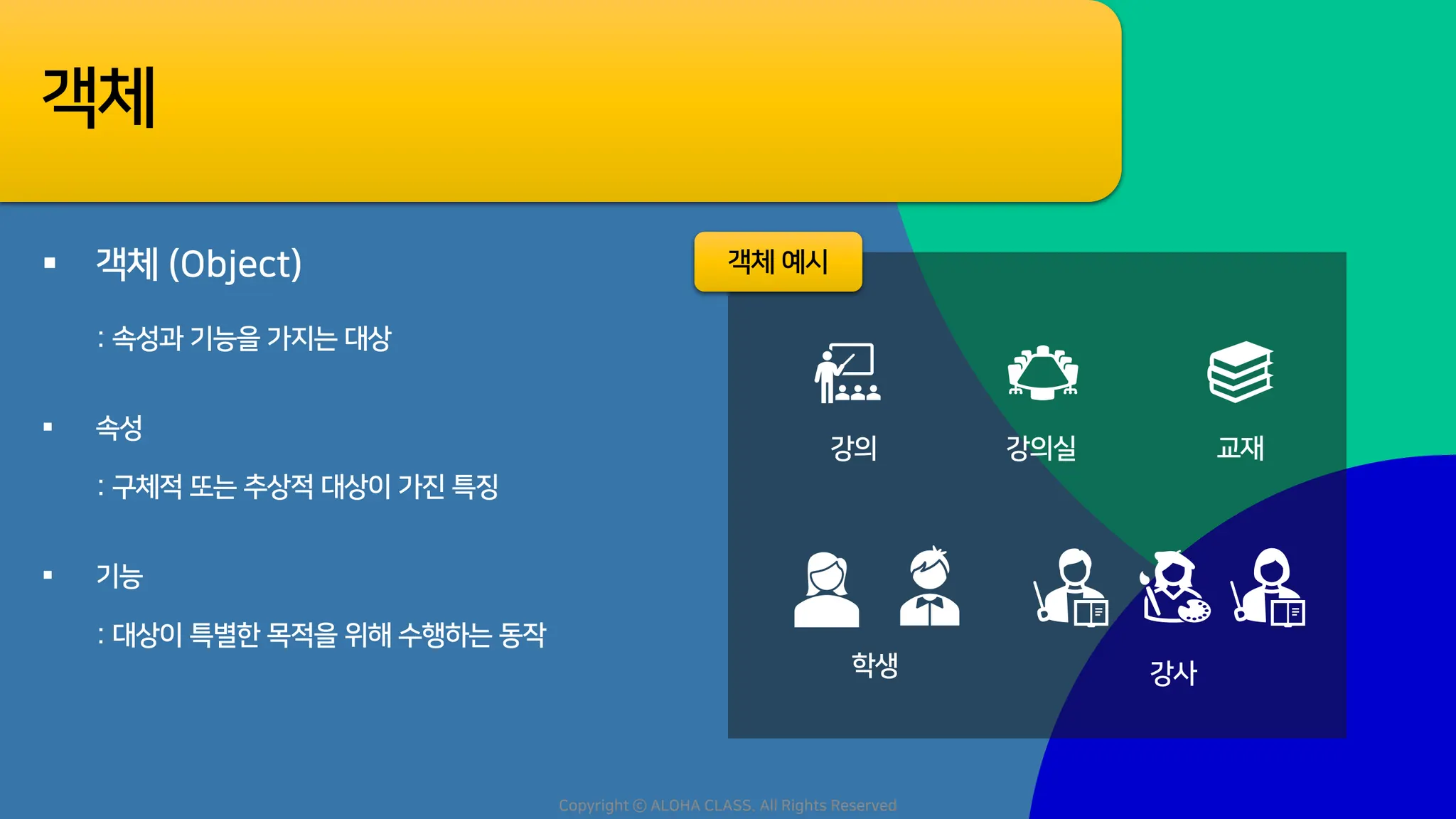 객체

▪ 객체 (Object)

: 속성과 기능을 가지는 대상

▪ 속성

: 구체적 또는 추상적 대상이 가진 특징

▪ 기능

: 대상이 특별한 목적을 위해 수행하는 동작

객체 예시

강의

강의실

교재

학생

강사

Copyright © ALOHA CLASS. All Rights Reserved